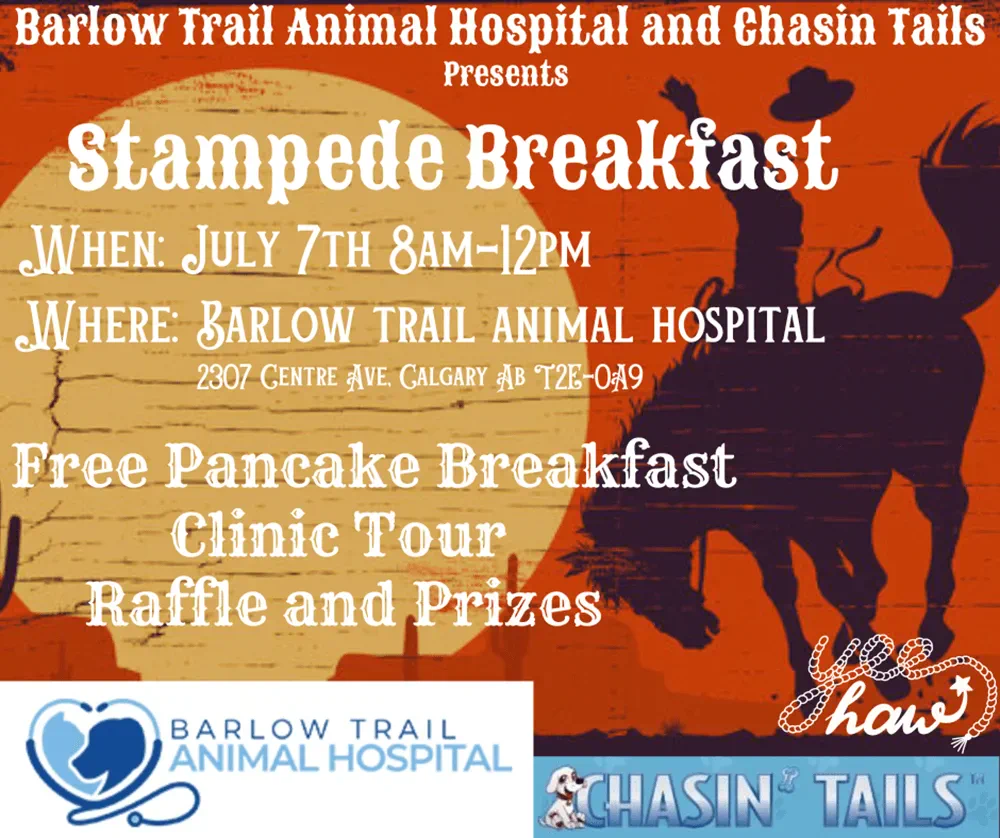 Barlow Trail Animal Hospital and Chasin Tails
Presents

Stampede Breakfast

When: July 7th 8am-12pm

Where: Barlow trail animal hospital
2307 Centre Ave, Calgary Ab T2E-0A9

Free Pancake Breakfast
Clinic Tour
Raffle and Prizes

yee haw

BARLOW TRAIL
ANIMAL HOSPITAL

CHASIN' TAILS